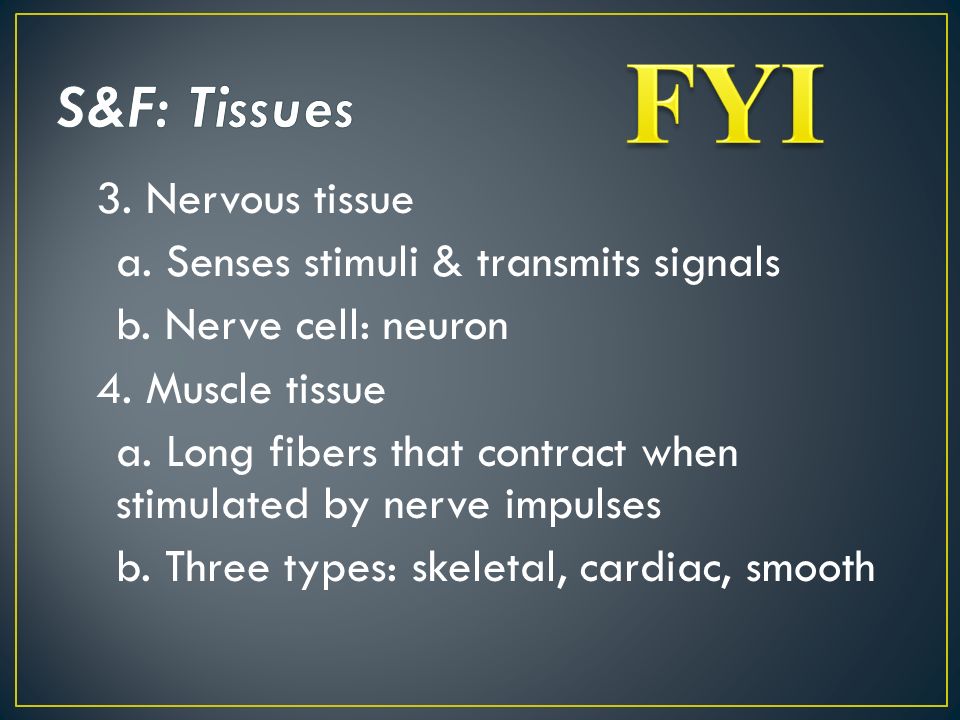 S&F: Tissues

FYI

3. Nervous tissue

a. Senses stimuli & transmits signals

b. Nerve cell: neuron

4. Muscle tissue

a. Long fibers that contract when stimulated by nerve impulses

b. Three types: skeletal, cardiac, smooth